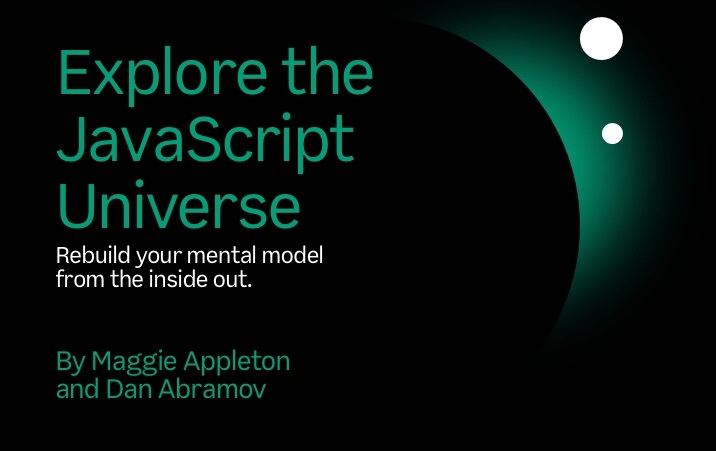 Explore the JavaScript Universe

Rebuild your mental model from the inside out.

By Maggie Appleton and Dan Abramov